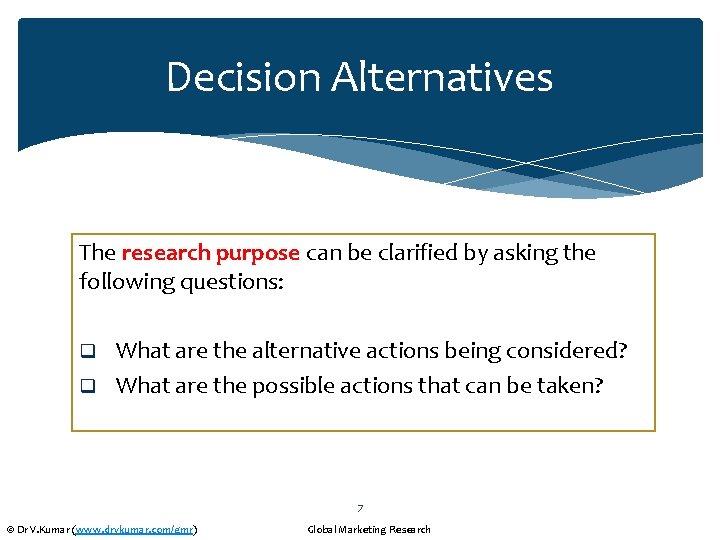 Decision Alternatives

The research purpose can be clarified by asking the following questions:

❑ What are the alternative actions being considered?
❑ What are the possible actions that can be taken?

7

© Dr V.Kumar (www.drvkumar.com/gmr)

Global Marketing Research